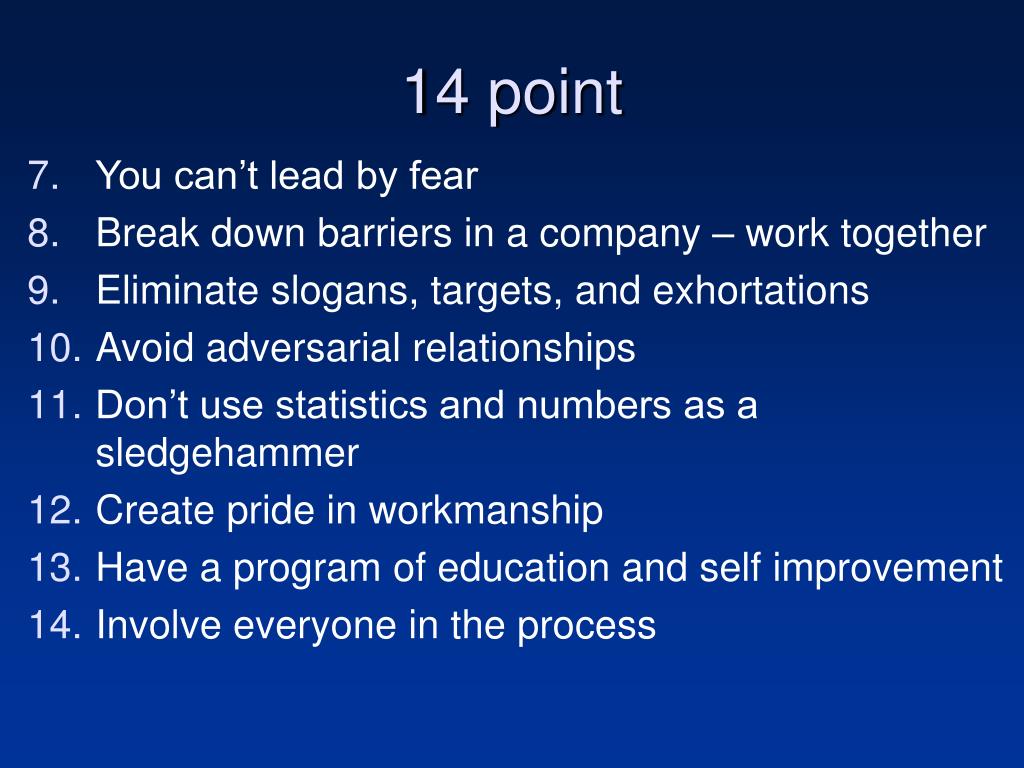 14 point

7. You can’t lead by fear
8. Break down barriers in a company – work together
9. Eliminate slogans, targets, and exhortations
10. Avoid adversarial relationships
11. Don’t use statistics and numbers as a sledgehammer
12. Create pride in workmanship
13. Have a program of education and self improvement
14. Involve everyone in the process